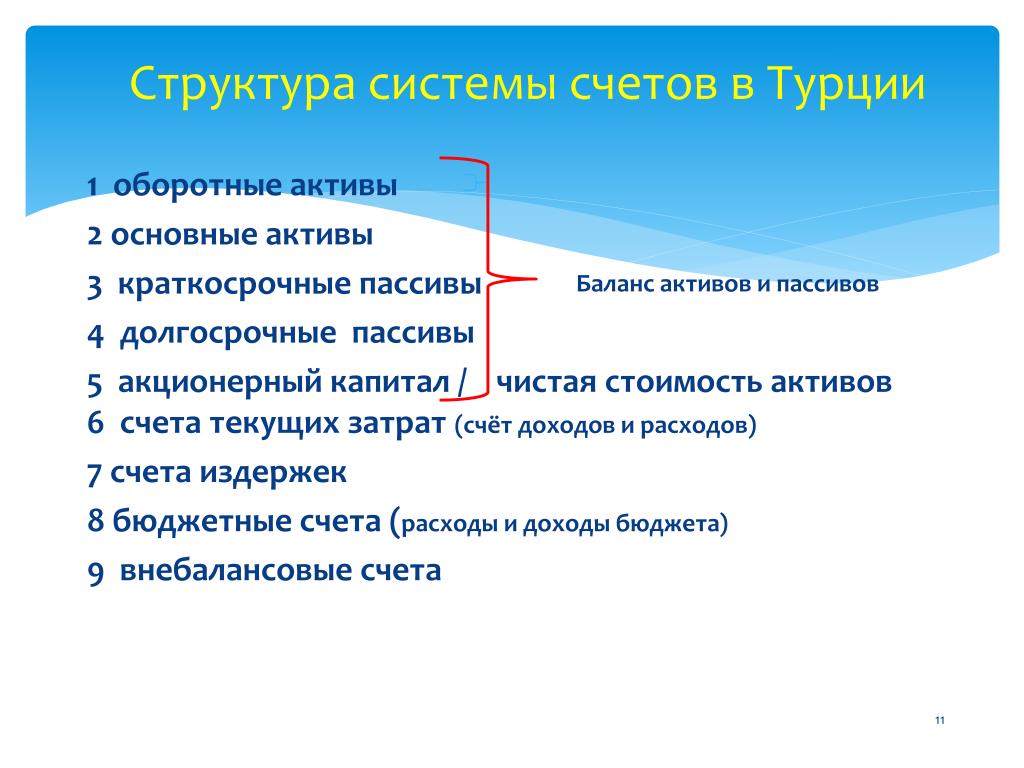 Структура системы счетов в Турции

1 оборотные активы

2 основные активы

3 краткосрочные пассивы

Баланс активов и пассивов

4 долгосрочные пассивы

5 акционерный капитал / чистая стоимость активов

6 счета текущих затрат (счёт доходов и расходов)

7 счета издержек

8 бюджетные счета (расходы и доходы бюджета)

9 внебалансовые счета

11